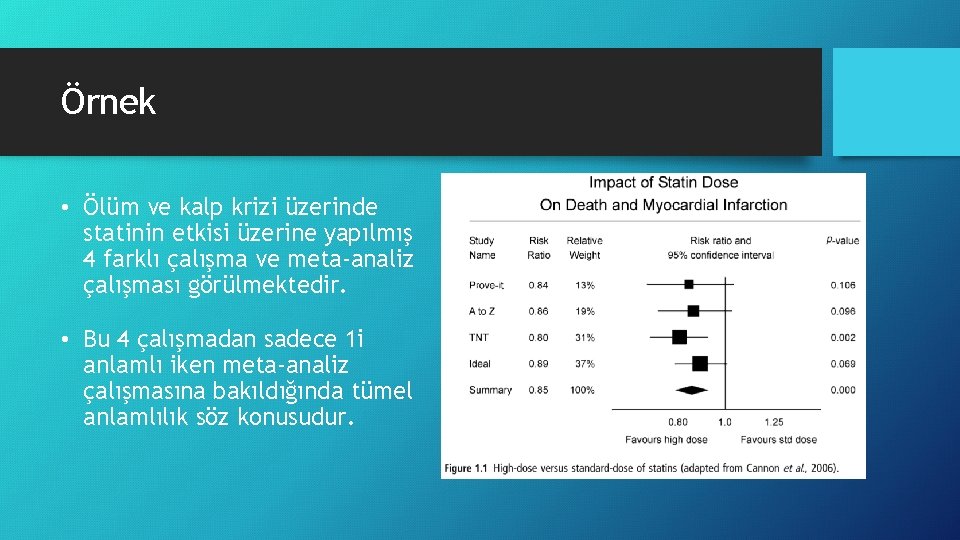 Örnek

• Ölüm ve kalp krizi üzerinde statinin etkisi üzerine yapılmış 4 farklı çalışma ve meta-analiz çalışması görülmektedir.

• Bu 4 çalışmadan sadece 1i anlamlı iken meta-analiz çalışmasına bakıldığında tümel anlamlılık söz konusudur.

Impact of Statin Dose
On Death and Myocardial Infarction

| Study Name | Risk Ratio | Relative Weight | Risk ratio and 95% confidence interval | P-value |
|---|---|---|---|---|
| Prove-it | 0.84 | 13% | | 0.106 |
| A to Z | 0.86 | 19% | | 0.096 |
| TNT | 0.80 | 31% | | 0.002 |
| Ideal | 0.89 | 37% | | 0.069 |
| Summary | 0.85 | 100% | | 0.000 |

0.80 1.0 1.25
Favours high dose Favours std dose

Figure 1.1 High-dose versus standard-dose of statins (adapted from Cannon et al., 2006).